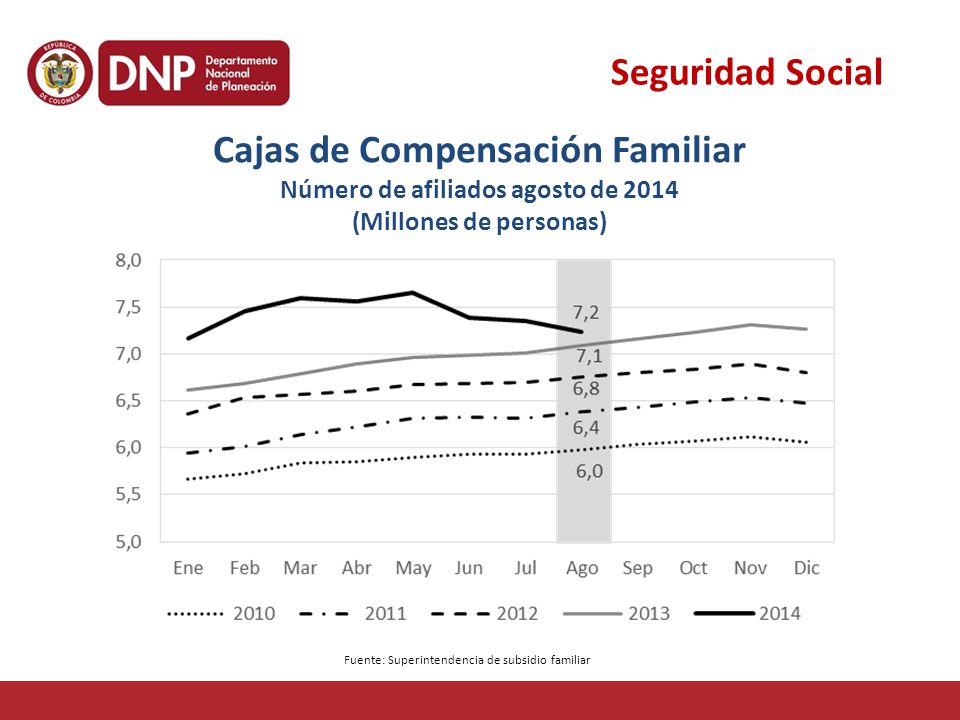 REPÚBLICA DE COLOMBIA

DNP Departamento Nacional de Planeación

Seguridad Social

Cajas de Compensación Familiar
Número de afiliados agosto de 2014
(Millones de personas)

8,0
7,5
7,0
6,5
6,0
5,5
5,0

7,2
7,1
6,8
6,4
6,0

Ene Feb Mar Abr May Jun Jul Ago Sep Oct Nov Dic

2010 2011 2012 2013 2014

Fuente: Superintendencia de subsidio familiar